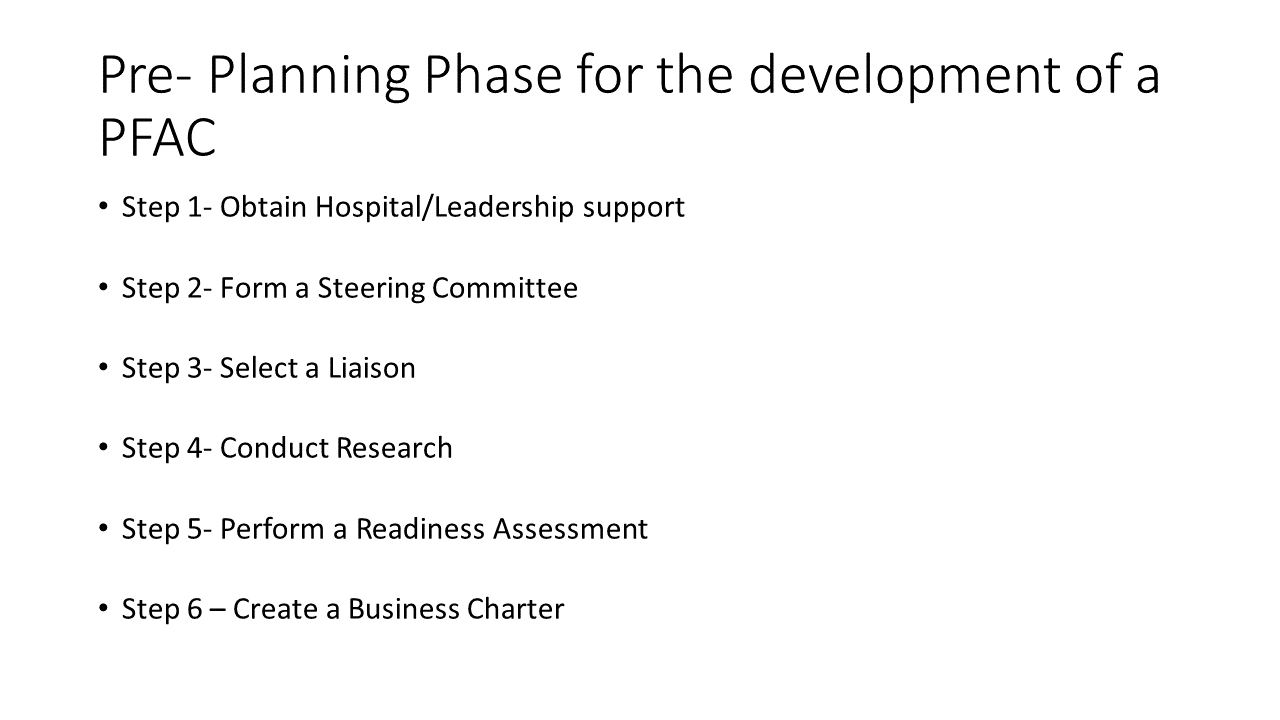 Pre- Planning Phase for the development of a PFAC

• Step 1- Obtain Hospital/Leadership support

• Step 2- Form a Steering Committee

• Step 3- Select a Liaison

• Step 4- Conduct Research

• Step 5- Perform a Readiness Assessment

• Step 6 – Create a Business Charter